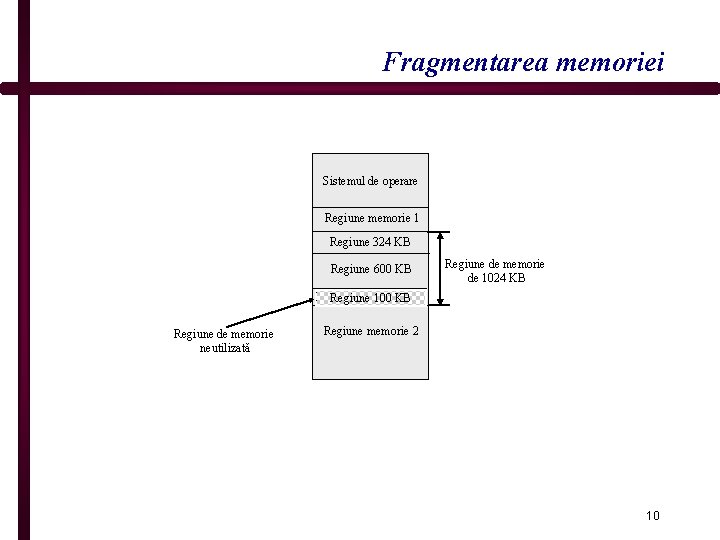 Fragmentarea memoriei

Sistemul de operare

Regiune memorie 1

Regiune 324 KB

Regiune 600 KB

Regiune 100 KB

Regiune memorie 2

Regiune de memorie de 1024 KB

Regiune de memorie neutilizată

10